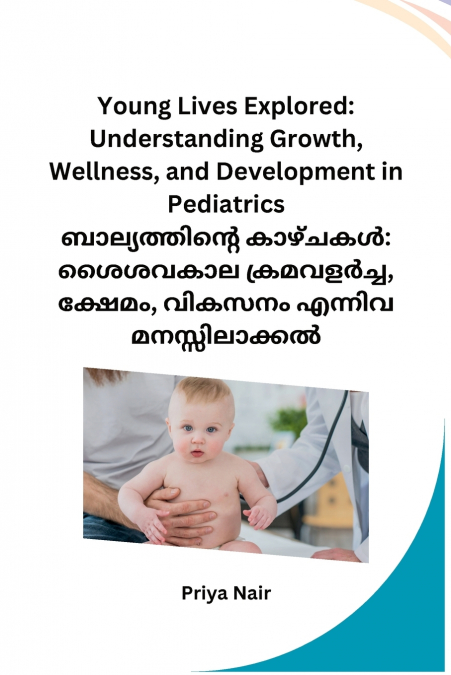 Young Lives Explored: Understanding Growth, Wellness, and Development in Pediatrics

ബാല്യത്തിന്റെ കാഴ്ചകൾ: ശൈശവകാല ക്രമവളർച്ച, ക്ഷേമം, വികസനം എന്നിവ മനസ്സിലാക്കൽ

Priya Nair